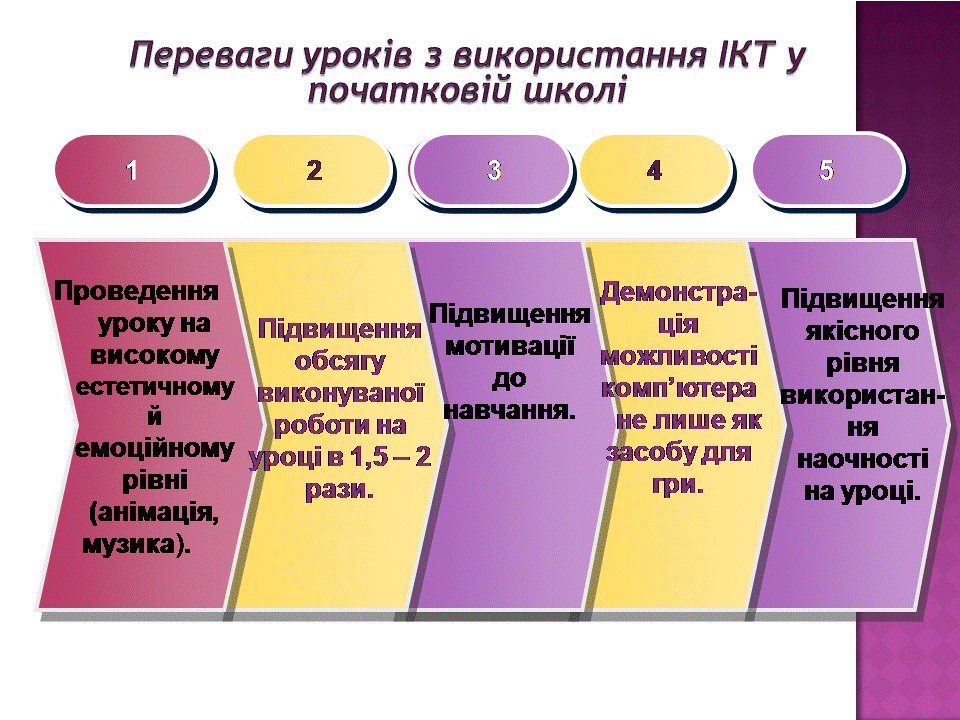 Переваги уроків з використання ІКТ у початковій школі

1

2

3

4

5

Проведення уроку на високому естетичному й емоційному рівні (анімація, музика).

Підвищення обсягу виконуваної роботи на уроці в 1,5 – 2 рази.

Підвищення мотивації до навчання.

Демонстрація можливості комп'ютера не лише як засобу для гри.

Підвищення якісного рівня використання наочності на уроці.